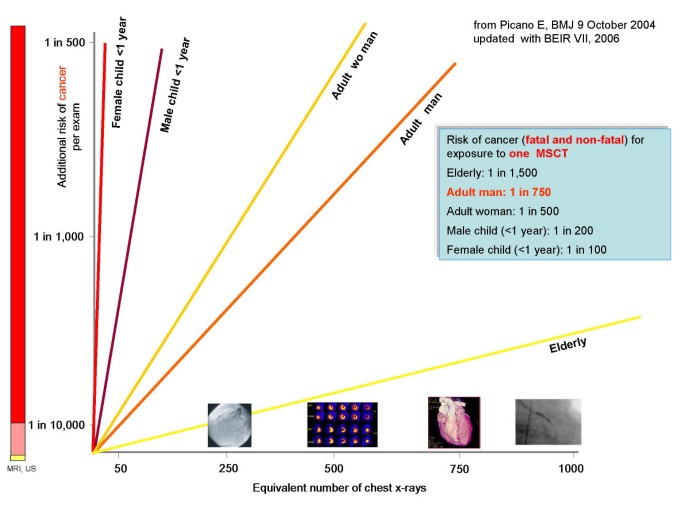 from Picano E, BMJ 9 October 2004
updated with BEIR VII, 2006

Additional risk of cancer per exam

1 in 500

1 in 1,000

1 in 10,000

MRI, US

Female child <1 year

Male child <1 year

Adult wo man

Adult man

Elderly

Risk of cancer (fatal and non-fatal) for exposure to one MSCT

Elderly: 1 in 1,500

Adult man: 1 in 750

Adult woman: 1 in 500

Male child (<1 year): 1 in 200

Female child (<1 year): 1 in 100

50 250 500 750 1000

Equivalent number of chest x-rays